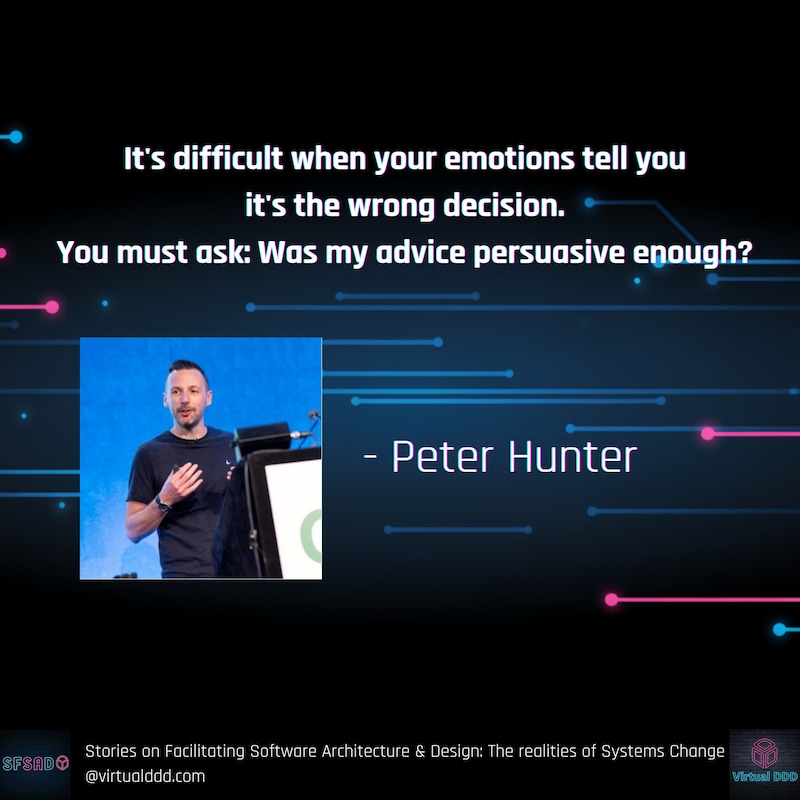 It's difficult when your emotions tell you it's the wrong decision.
You must ask: Was my advice persuasive enough?

- Peter Hunter

SFSAD

Stories on Facilitating Software Architecture & Design: The realities of Systems Change
@virtualddd.com

Virtual DDD